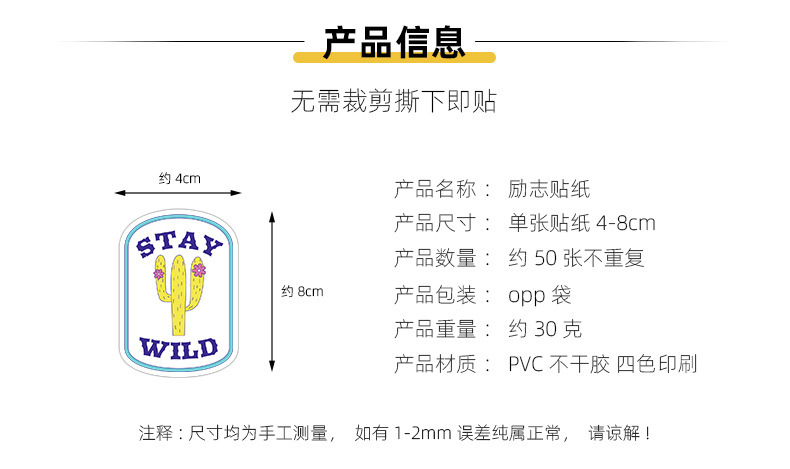 产品信息

无需裁剪撕下即贴

约 4cm

STAY

WILD

约 8cm

产品名称： 励志贴纸
产品尺寸： 单张贴纸 4-8cm
产品数量： 约 50 张不重复
产品包装： opp 袋
产品重量： 约 30 克
产品材质： PVC 不干胶 四色印刷

注释：尺寸均为手工测量， 如有 1-2mm 误差纯属正常， 请谅解！